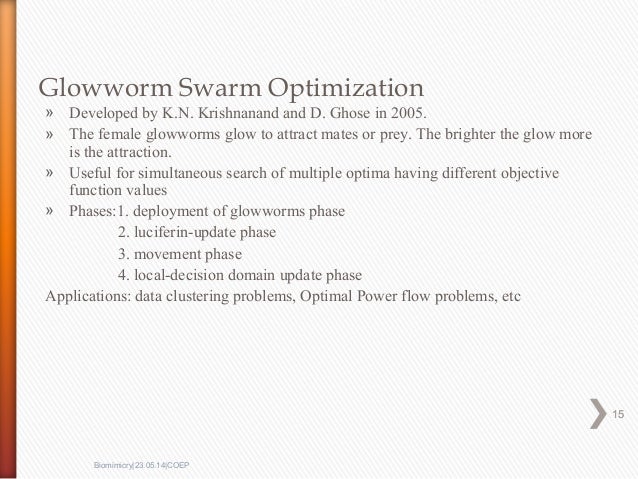 Glowworm Swarm Optimization

» Developed by K.N. Krishnanand and D. Ghose in 2005.

» The female glowworms glow to attract mates or prey. The brighter the glow more is the attraction.

» Useful for simultaneous search of multiple optima having different objective function values

» Phases: 1. deployment of glowworms phase
2. luciferin-update phase
3. movement phase
4. local-decision domain update phase

Applications: data clustering problems, Optimal Power flow problems, etc

15

Biomimicry|23.05.14|COEP